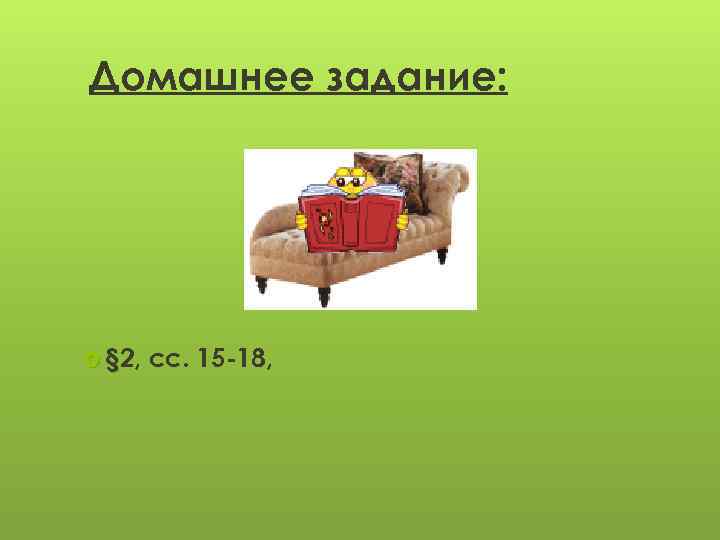 Домашнее задание:

§2, сс. 15-18,